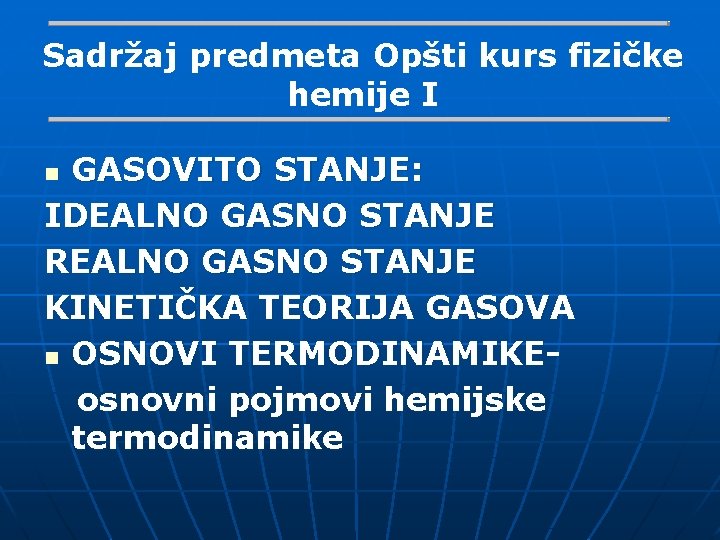 Sadržaj predmeta Opšti kurs fizičke hemije I

GASOVITO STANJE:
IDEALNO GASNO STANJE
REALNO GASNO STANJE
KINETIČKA TEORIJA GASOVA

OSNOVI TERMODINAMIKE-
osnovni pojmovi hemijske termodinamike